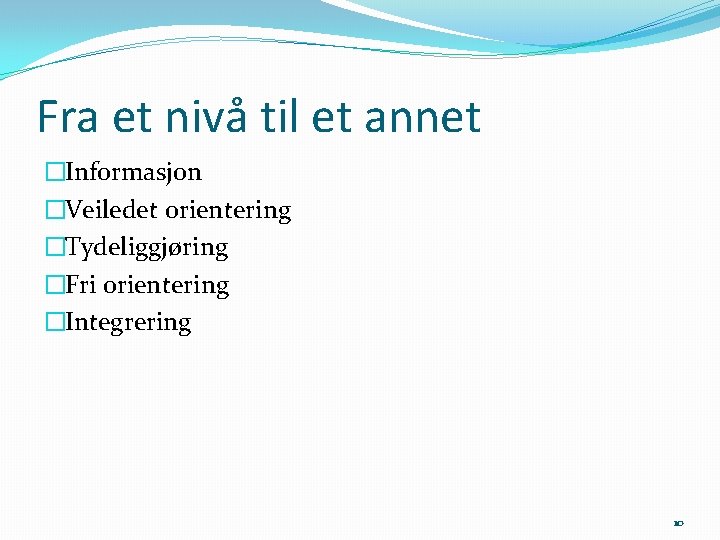 Fra et nivå til et annet

□Informasjon
□Veiledet orientering
□Tydeliggjøring
□Fri orientering
□Integrering

10